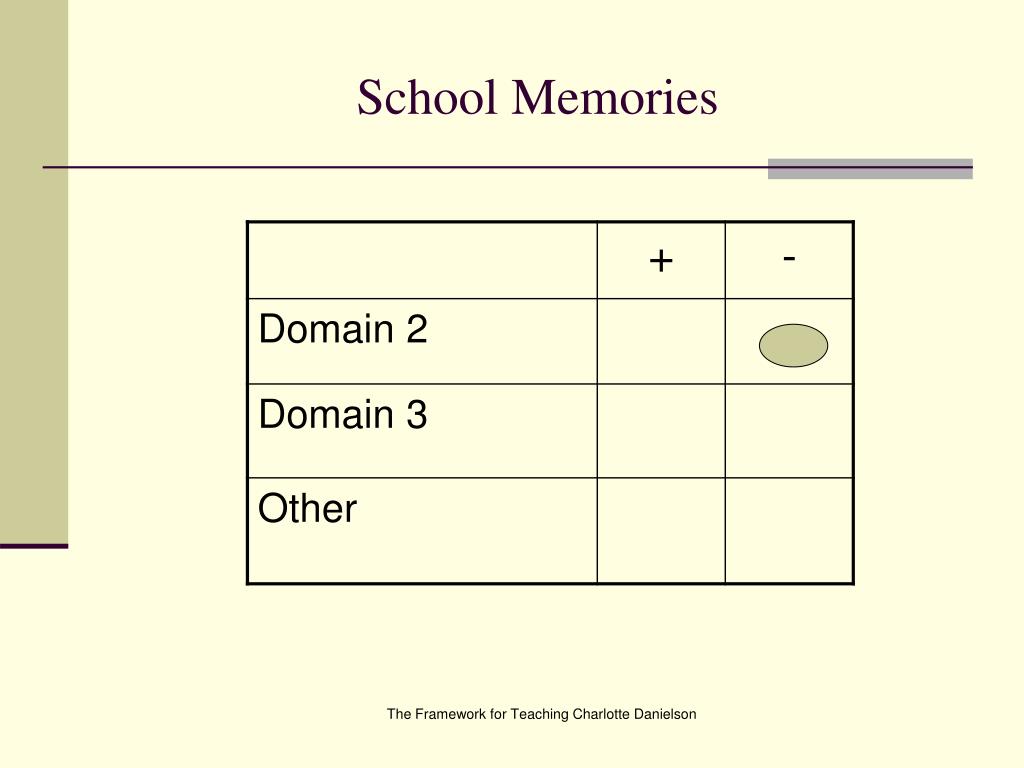 School Memories

| | + | - |
|---|---|---|
| Domain 2 | | |
| Domain 3 | | |
| Other | | |

The Framework for Teaching Charlotte Danielson